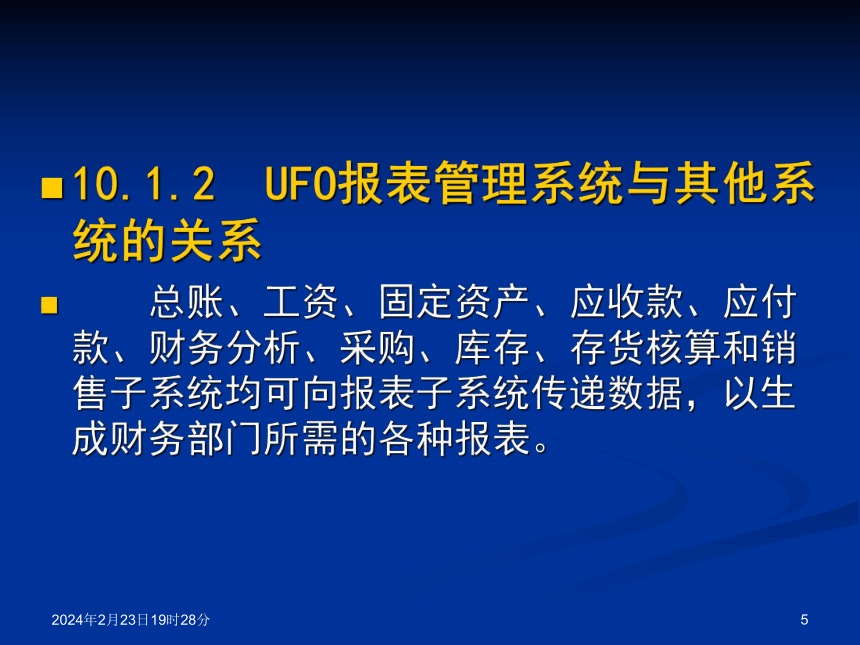 10.1.2 UFO报表管理系统与其他系统的关系

总账、工资、固定资产、应收款、应付款、财务分析、采购、库存、存货核算和销售子系统均可向报表子系统传递数据，以生成财务部门所需的各种报表。

2024年2月23日19时28分

5